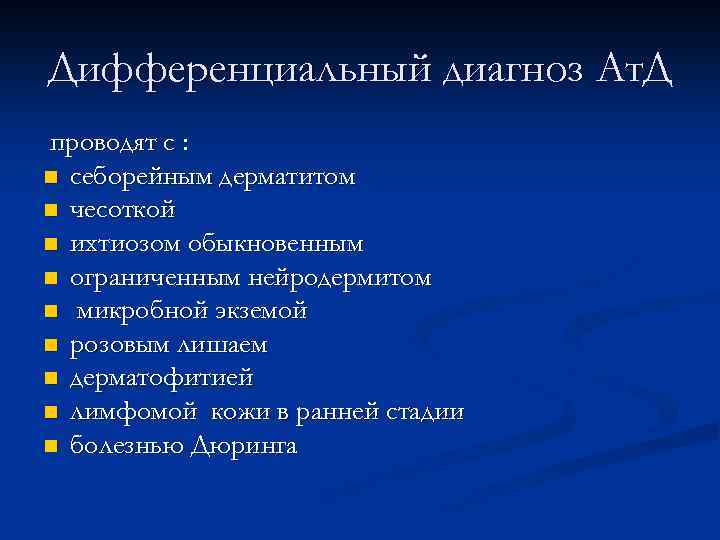 Дифференциальный диагноз АтД

проводят с :
- себорейным дерматитом
- чесоткой
- ихтиозом обыкновенным
- ограниченным нейродермитом
- микробной экземой
- розовым лишаем
- дерматофитией
- лимфомой кожи в ранней стадии
- болезнью Дюринга